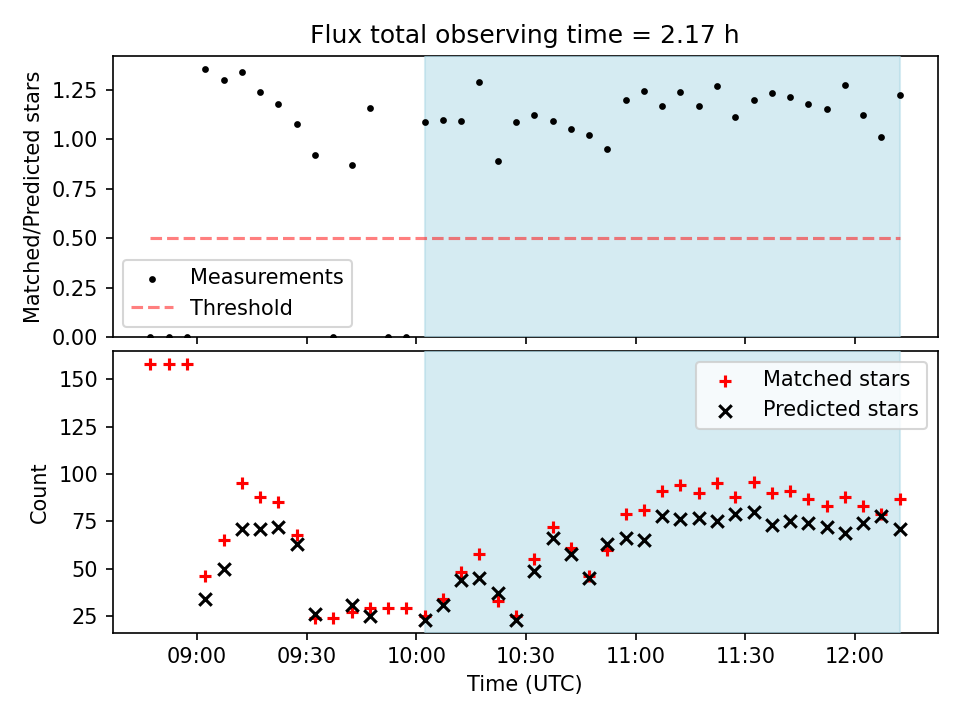 Flux total observing time = 2.17 h

Matched/Predicted stars

1.25
1.00
0.75
0.50
0.25
0.00

Measurements
Threshold

Count

150
125
100
75
50
25

Matched stars
Predicted stars

09:00
09:30
10:00
10:30
11:00
11:30
12:00

Time (UTC)